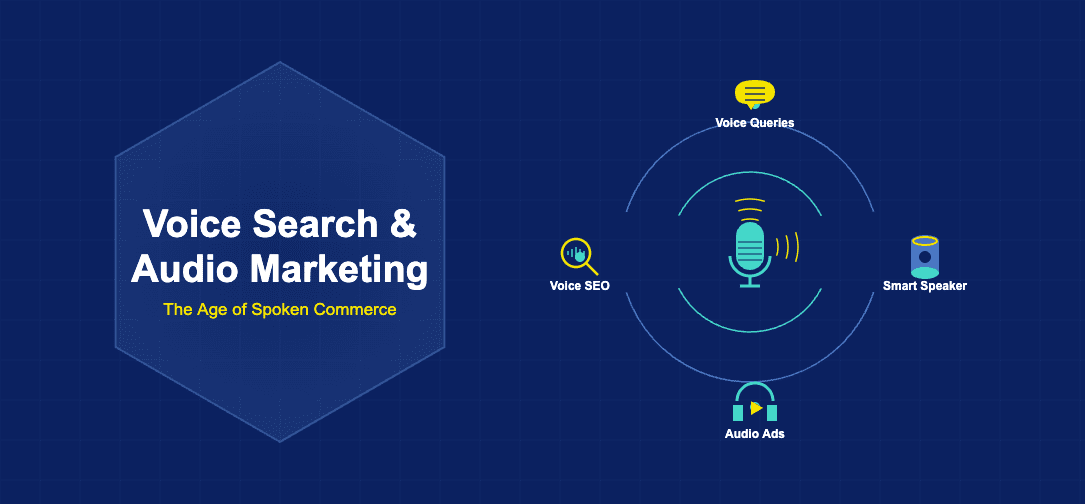 Voice Search & Audio Marketing

The Age of Spoken Commerce

Voice Queries

Voice SEO

Smart Speaker

Audio Ads